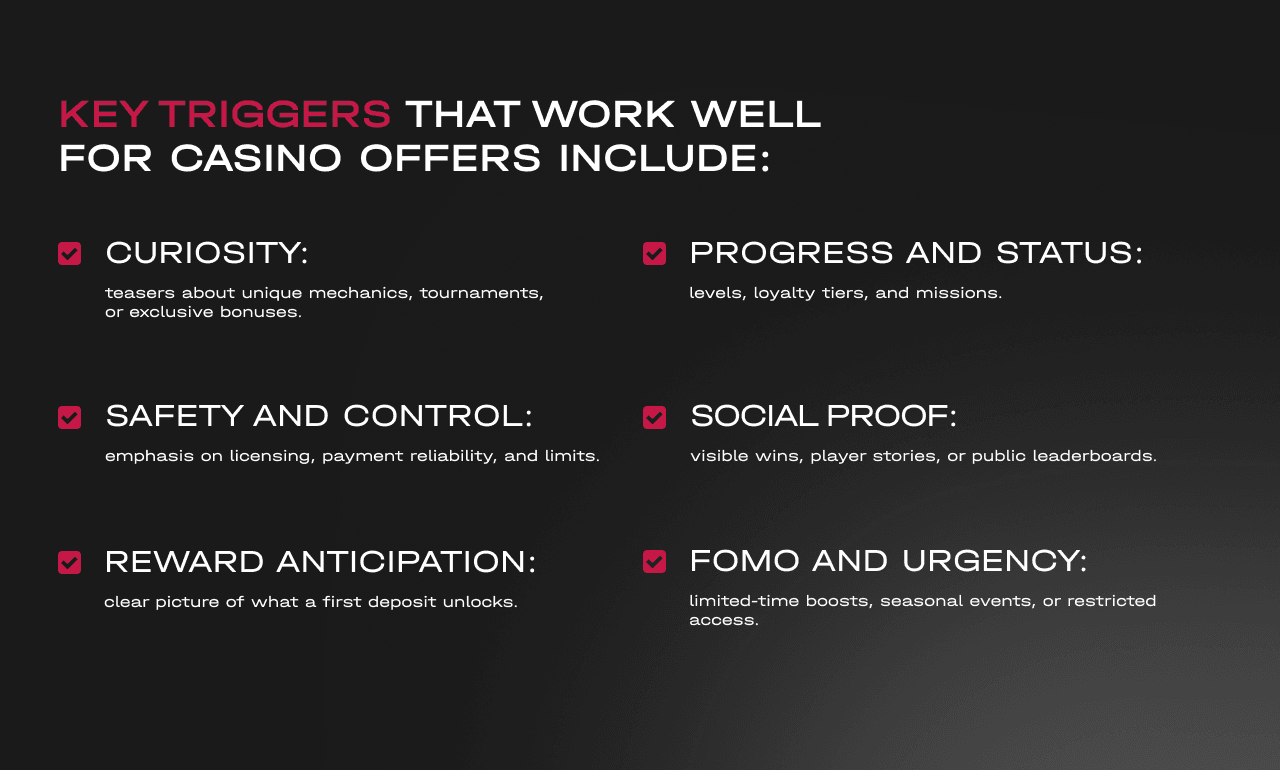 KEY TRIGGERS THAT WORK WELL FOR CASINO OFFERS INCLUDE:

CURIOSITY:
teasers about unique mechanics, tournaments, or exclusive bonuses.

SAFETY AND CONTROL:
emphasis on licensing, payment reliability, and limits.

REWARD ANTICIPATION:
clear picture of what a first deposit unlocks.

PROGRESS AND STATUS:
levels, loyalty tiers, and missions.

SOCIAL PROOF:
visible wins, player stories, or public leaderboards.

FOMO AND URGENCY:
limited-time boosts, seasonal events, or restricted access.